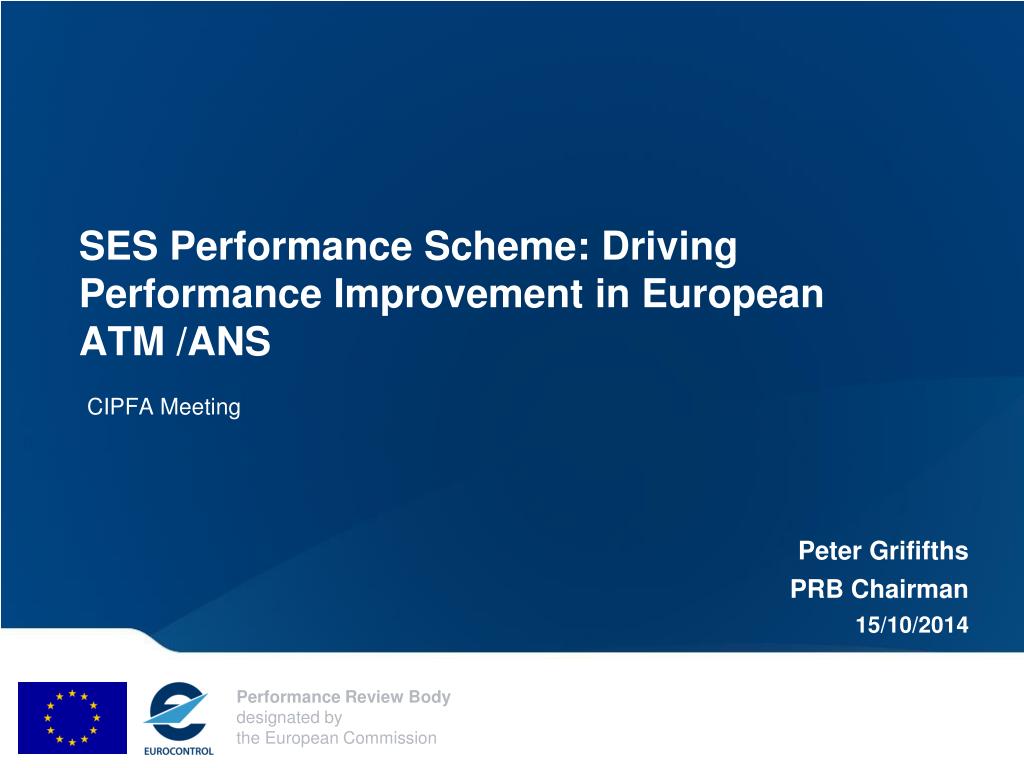 SES Performance Scheme: Driving Performance Improvement in European ATM /ANS

CIPFA Meeting

Peter Grififths
PRB Chairman
15/10/2014

EUROCONTROL

Performance Review Body
designated by
the European Commission